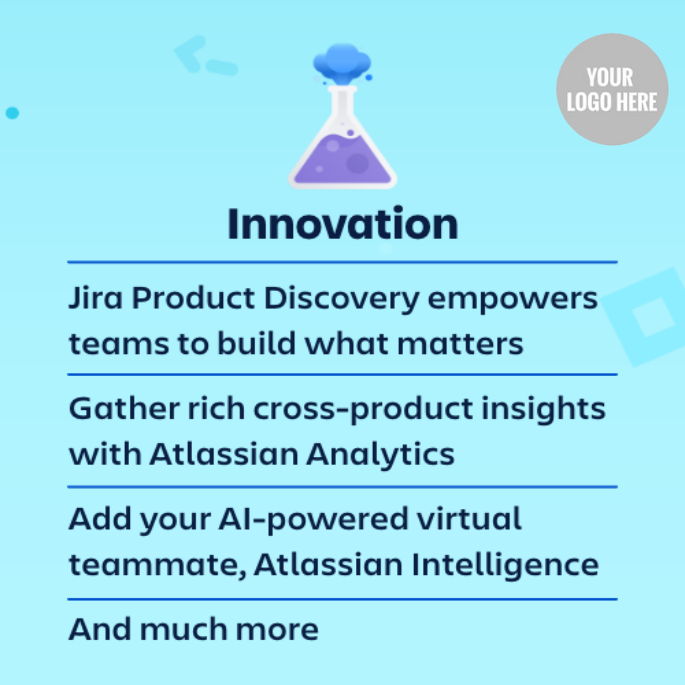 YOUR LOGO HERE

Innovation

Jira Product Discovery empowers teams to build what matters

Gather rich cross-product insights with Atlassian Analytics

Add your AI-powered virtual teammate, Atlassian Intelligence

And much more